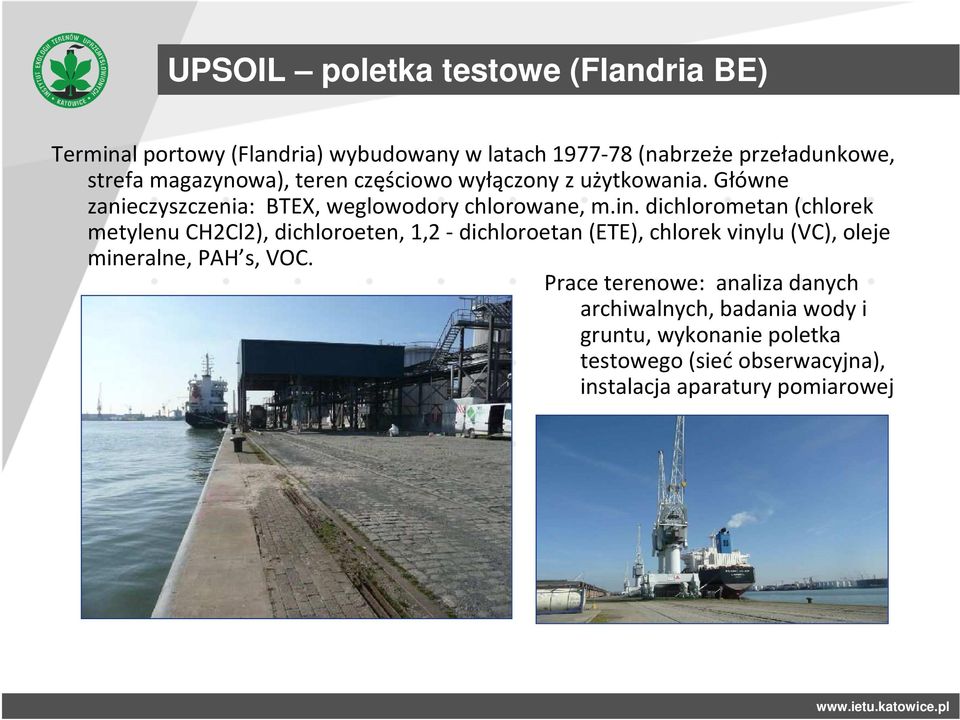 INSTYTUT EKOLOGII TERENÓW UPRZEMYSŁOWIONYCH KATOWICE

UPSOIL – poletka testowe (Flandria BE)

Terminal portowy (Flandria) wybudowany w latach 1977-78 (nabrzeże przeładunkowe, strefa magazynowa), teren częściowo wyłączony z użytkowania. Główne zanieczyszczenia: BTEX, weglowodory chlorowane, m.in. dichlorometan (chlorek metylenu CH2Cl2), dichloroeten, 1,2 - dichloroetan (ETE), chlorek vinylu (VC), oleje mineralne, PAH's, VOC.

Prace terenowe: analiza danych archiwalnych, badania wody i gruntu, wykonanie poletka testowego (sieć obserwacyjna), instalacja aparatury pomiarowej

www.ietu.katowice.pl